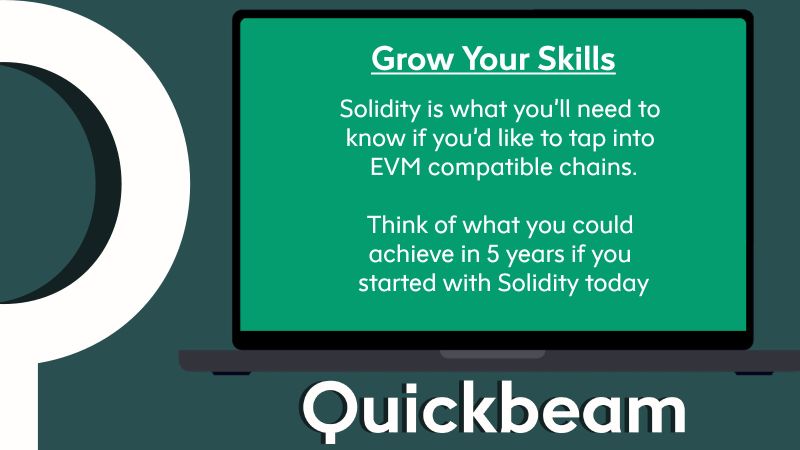 Grow Your Skills

Solidity is what you'll need to know if you'd like to tap into EVM compatible chains.

Think of what you could achieve in 5 years if you started with Solidity today

Quickbeam